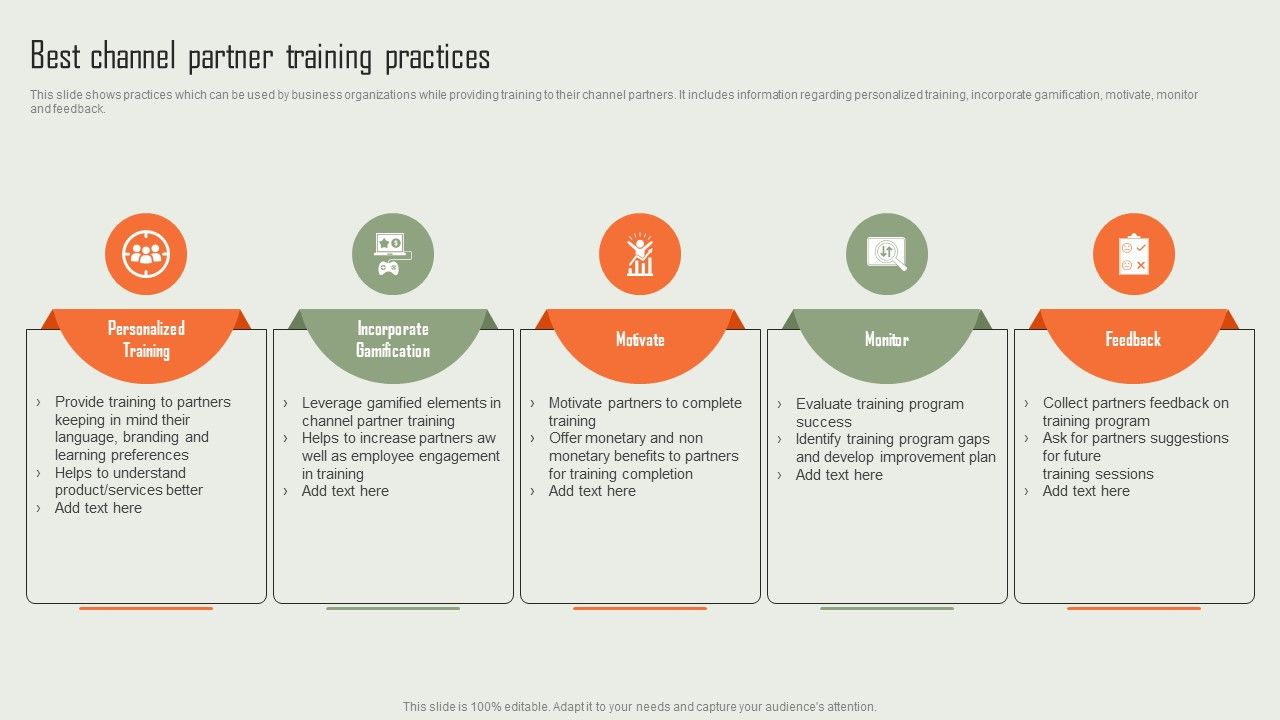 Best channel partner training practices

This slide shows practices which can be used by business organizations while providing training to their channel partners. It includes information regarding personalized training, incorporate gamification, motivate, monitor and feedback.

Personalized Training

› Provide training to partners keeping in mind their language, branding and learning preferences
› Helps to understand product/services better
› Add text here

Incorporate Gamification

› Leverage gamified elements in channel partner training
› Helps to increase partners aw well as employee engagement in training
› Add text here

Motivate

› Motivate partners to complete training
› Offer monetary and non monetary benefits to partners for training completion
› Add text here

Monitor

› Evaluate training program success
› Identify training program gaps and develop improvement plan
› Add text here

Feedback

› Collect partners feedback on training program
› Ask for partners suggestions for future training sessions
› Add text here

This slide is 100% editable. Adapt it to your needs and capture your audience's attention.